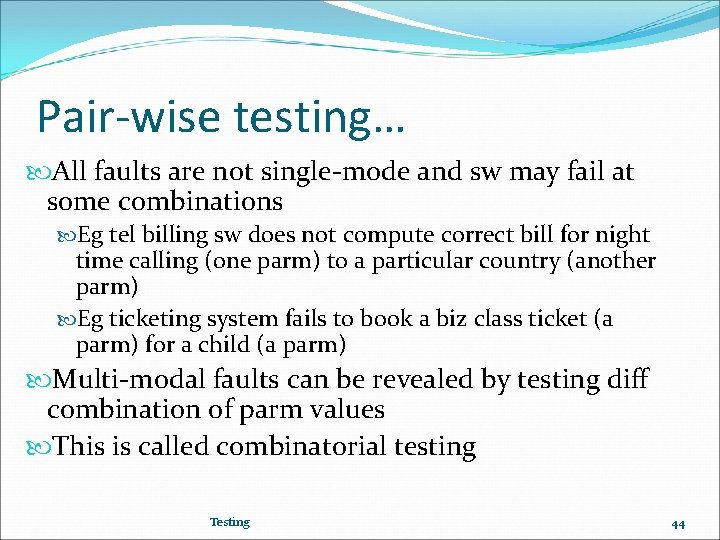 Pair-wise testing…

All faults are not single-mode and sw may fail at some combinations

Eg tel billing sw does not compute correct bill for night time calling (one parm) to a particular country (another parm)

Eg ticketing system fails to book a biz class ticket (a parm) for a child (a parm)

Multi-modal faults can be revealed by testing diff combination of parm values

This is called combinatorial testing

Testing

44